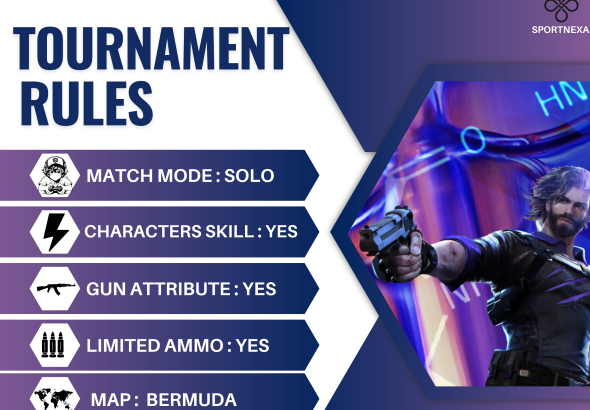 SPORTNEXA

TOURNAMENT RULES

MATCH MODE : SOLO

CHARACTERS SKILL : YES

GUN ATTRIBUTE : YES

LIMITED AMMO : YES

MAP : BERMUDA

HN